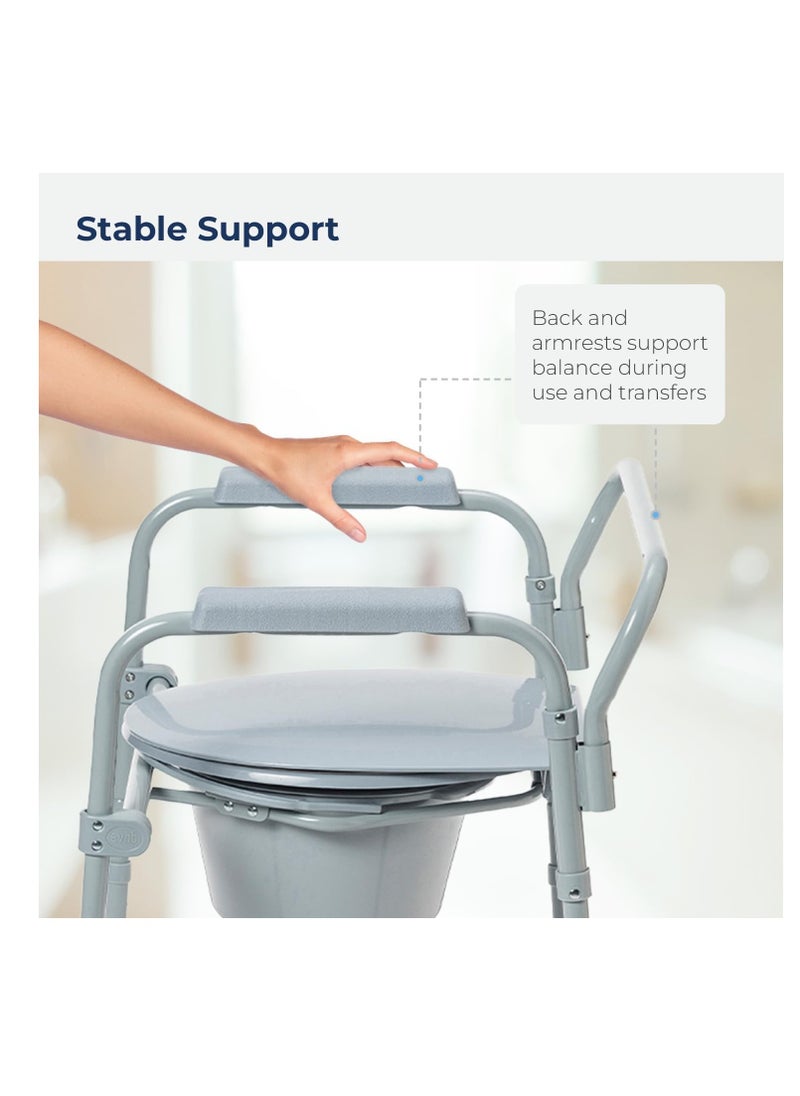 Stable Support

Back and armrests support balance during use and transfers